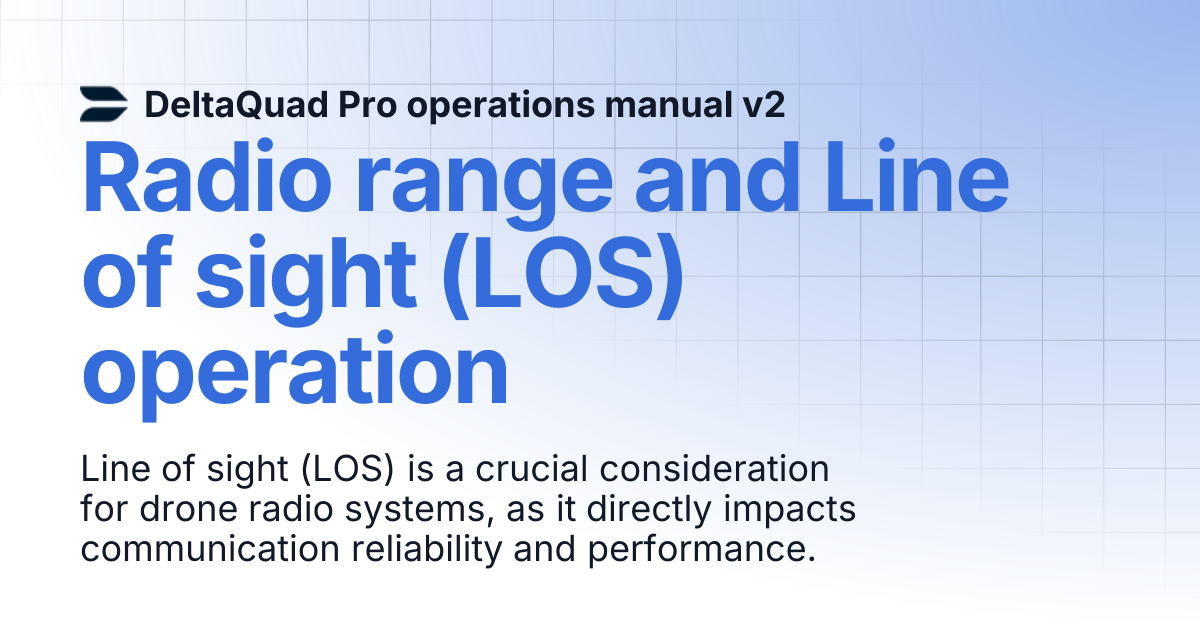 DeltaQuad Pro operations manual v2

Radio range and Line of sight (LOS) operation

Line of sight (LOS) is a crucial consideration for drone radio systems, as it directly impacts communication reliability and performance.